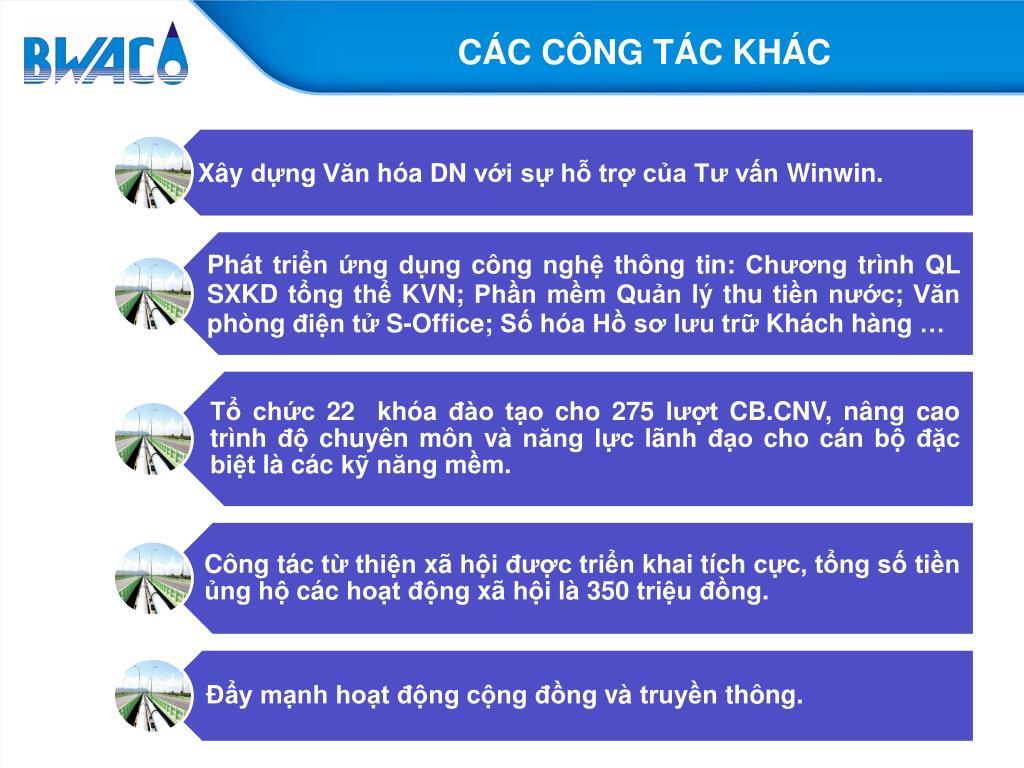 BWACO

CÁC CÔNG TÁC KHÁC

Xây dựng Văn hóa DN với sự hỗ trợ của Tư vấn Winwin.

Phát triển ứng dụng công nghệ thông tin: Chương trình QL SXKD tổng thể KVN; Phần mềm Quản lý thu tiền nước; Văn phòng điện tử S-Office; Số hóa Hồ sơ lưu trữ Khách hàng …

Tổ chức 22 khóa đào tạo cho 275 lượt CB.CNV, nâng cao trình độ chuyên môn và năng lực lãnh đạo cho cán bộ đặc biệt là các kỹ năng mềm.

Công tác từ thiện xã hội được triển khai tích cực, tổng số tiền ủng hộ các hoạt động xã hội là 350 triệu đồng.

Đẩy mạnh hoạt động cộng đồng và truyền thông.